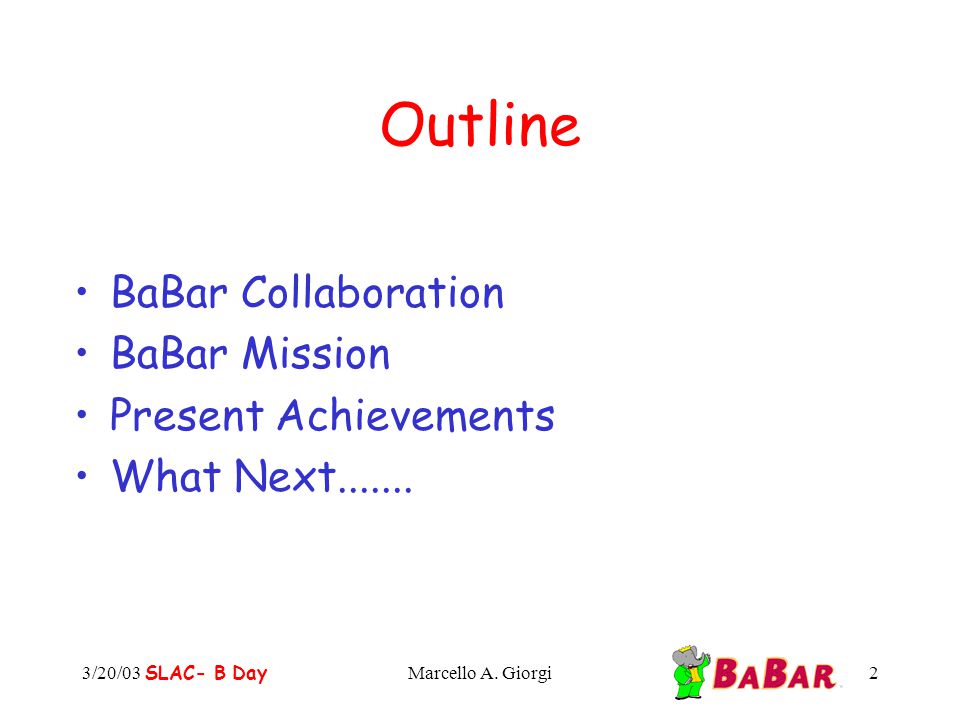 Outline

• BaBar Collaboration
• BaBar Mission
• Present Achievements
• What Next.......

3/20/03 SLAC- B Day Marcello A. Giorgi BABAR 2